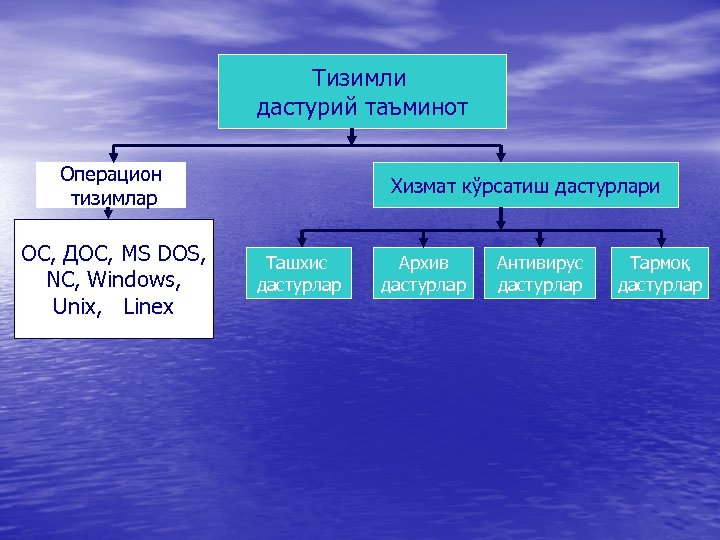 Тизимли дастурий таъминот

Операцион тизимлар

ОС, ДОС, MS DOS, NC, Windows, Unix, Linex

Хизмат кўрсатиш дастурлари

Ташхис дастурлар

Архив дастурлар

Антивирус дастурлар

Тармоқ дастурлар